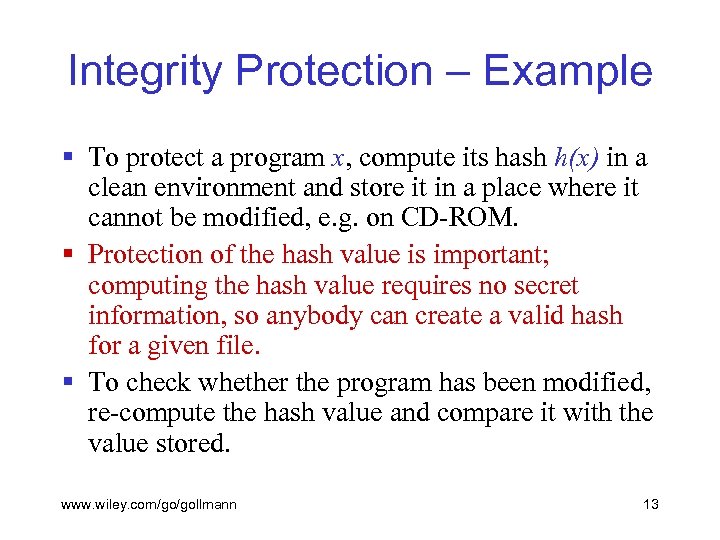 Integrity Protection – Example

▪ To protect a program $x$, compute its hash $h(x)$ in a clean environment and store it in a place where it cannot be modified, e.g. on CD-ROM.

▪ Protection of the hash value is important; computing the hash value requires no secret information, so anybody can create a valid hash for a given file.

▪ To check whether the program has been modified, re-compute the hash value and compare it with the value stored.

www.wiley.com/go/gollmann

13